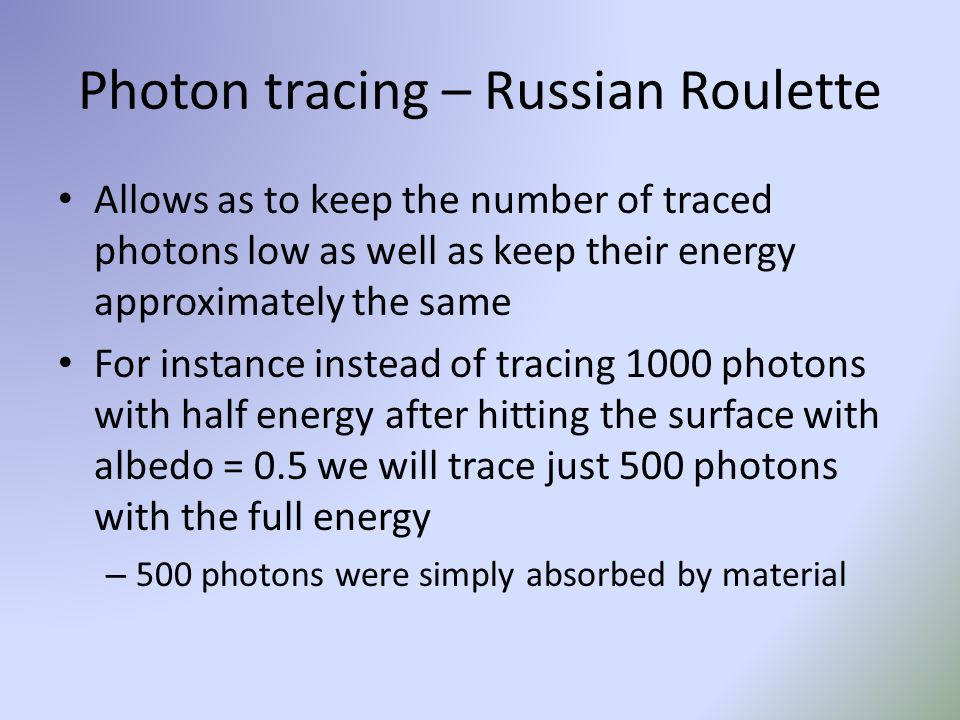 Photon tracing – Russian Roulette

• Allows as to keep the number of traced photons low as well as keep their energy approximately the same

• For instance instead of tracing 1000 photons with half energy after hitting the surface with albedo = 0.5 we will trace just 500 photons with the full energy

– 500 photons were simply absorbed by material